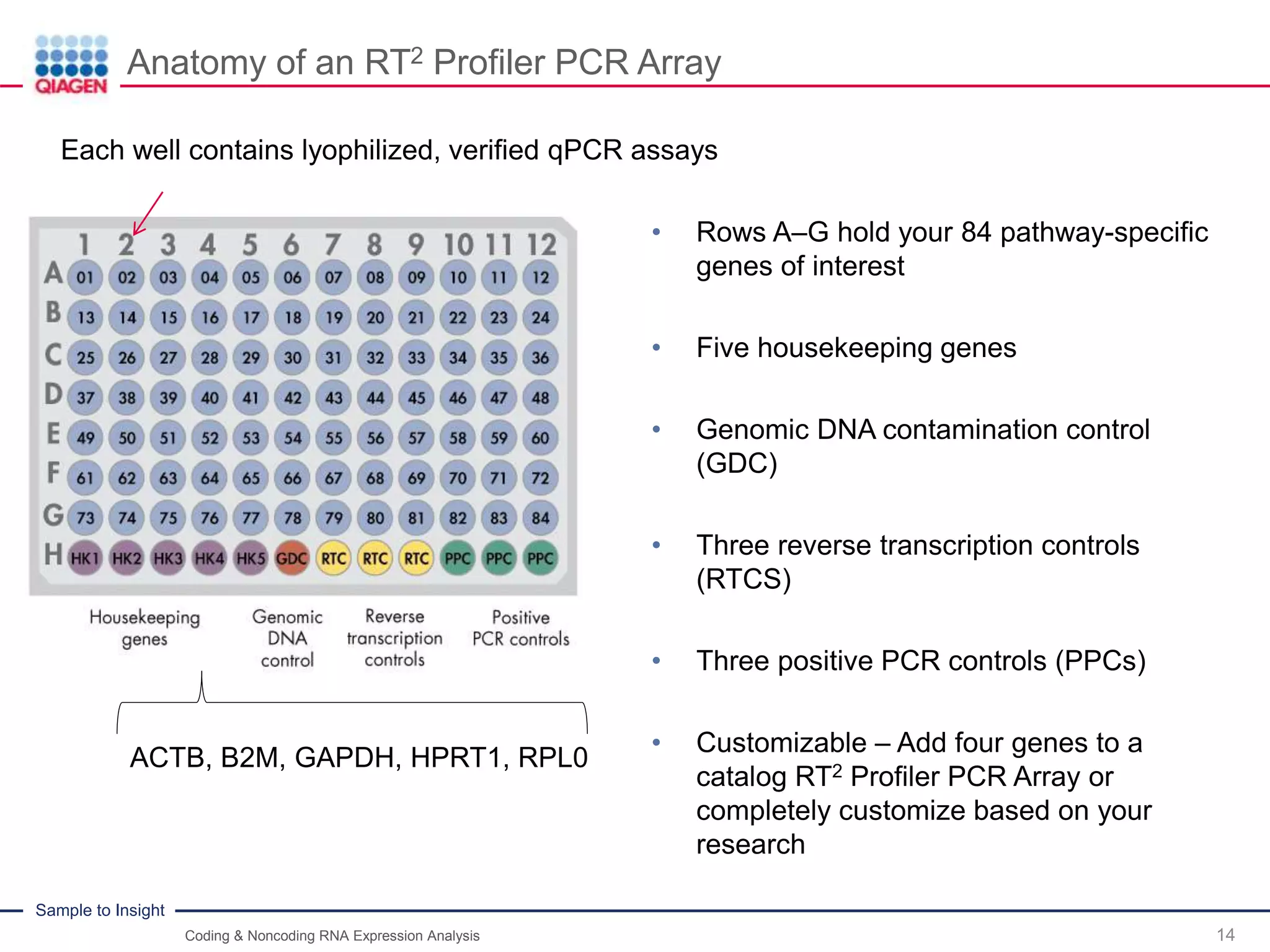 QIAGEN

Anatomy of an RT$^2$ Profiler PCR Array

Each well contains lyophilized, verified qPCR assays

| | 1 | 2 | 3 | 4 | 5 | 6 | 7 | 8 | 9 | 10 | 11 | 12 |
|---|---|---|---|---|---|---|---|---|---|---|---|---|
| A | 01 | 02 | 03 | 04 | 05 | 06 | 07 | 08 | 09 | 10 | 11 | 12 |
| B | 13 | 14 | 15 | 16 | 17 | 18 | 19 | 20 | 21 | 22 | 23 | 24 |
| C | 25 | 26 | 27 | 28 | 29 | 30 | 31 | 32 | 33 | 34 | 35 | 36 |
| D | 37 | 38 | 39 | 40 | 41 | 42 | 43 | 44 | 45 | 46 | 47 | 48 |
| E | 49 | 50 | 51 | 52 | 53 | 54 | 55 | 56 | 57 | 58 | 59 | 60 |
| F | 61 | 62 | 63 | 64 | 65 | 66 | 67 | 68 | 69 | 70 | 71 | 72 |
| G | 73 | 74 | 75 | 76 | 77 | 78 | 79 | 80 | 81 | 82 | 83 | 84 |
| H | HK1 | HK2 | HK3 | HK4 | HK5 | GDC | RTC | RTC | RTC | PPC | PPC | PPC |

Housekeeping genes

Genomic DNA control

Reverse transcription controls

Positive PCR controls

ACTB, B2M, GAPDH, HPRT1, RPL0

• Rows A–G hold your 84 pathway-specific genes of interest

• Five housekeeping genes

• Genomic DNA contamination control (GDC)

• Three reverse transcription controls (RTCS)

• Three positive PCR controls (PPCs)

• Customizable – Add four genes to a catalog RT$^2$ Profiler PCR Array or completely customize based on your research

Sample to Insight

Coding & Noncoding RNA Expression Analysis

14